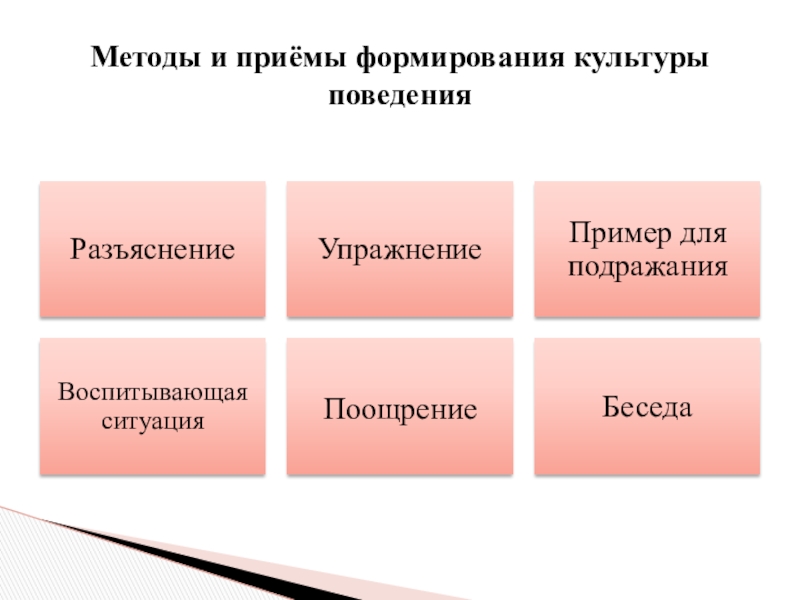 Методы и приёмы формирования культуры поведения

Разъяснение

Упражнение

Пример для подражания

Воспитывающая ситуация

Поощрение

Беседа